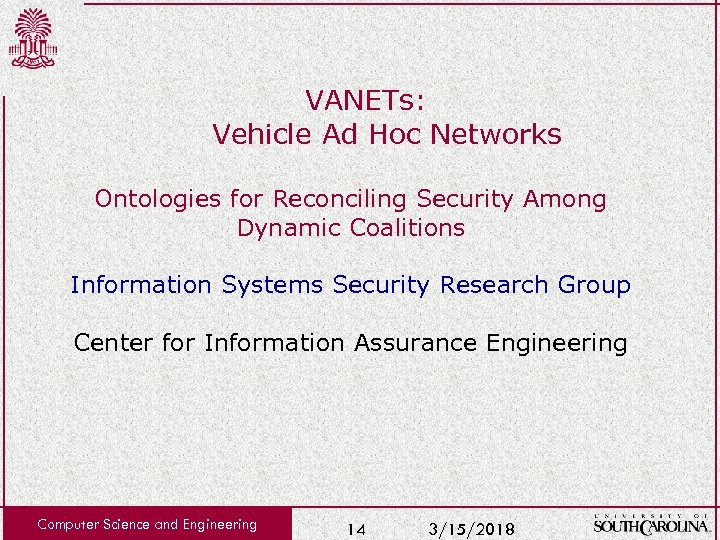 VANETs:
Vehicle Ad Hoc Networks

Ontologies for Reconciling Security Among Dynamic Coalitions

Information Systems Security Research Group

Center for Information Assurance Engineering

Computer Science and Engineering

14

3/15/2018

UNIVERSITY OF SOUTH CAROLINA